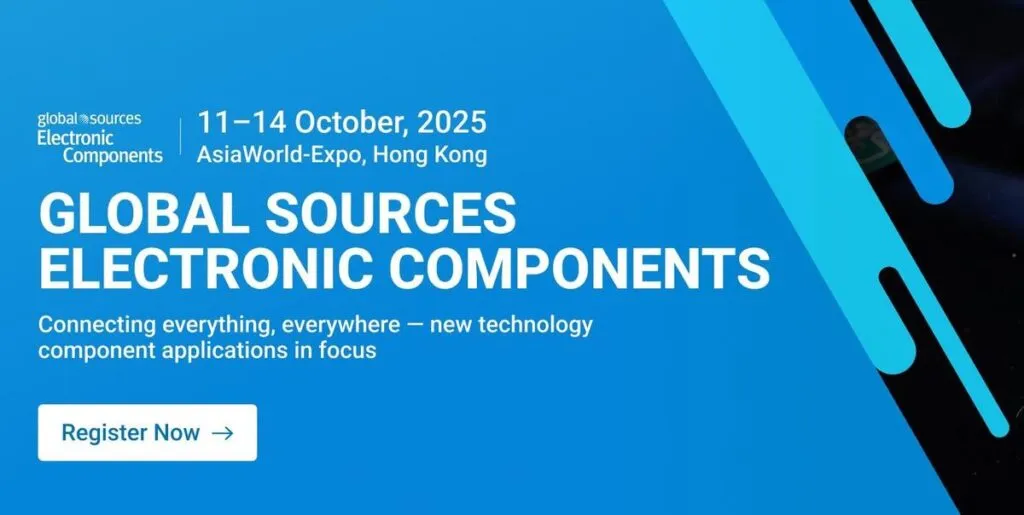 global sources
Electronic
Components

11–14 October, 2025
AsiaWorld-Expo, Hong Kong

GLOBAL SOURCES ELECTRONIC COMPONENTS

Connecting everything, everywhere — new technology component applications in focus

Register Now →